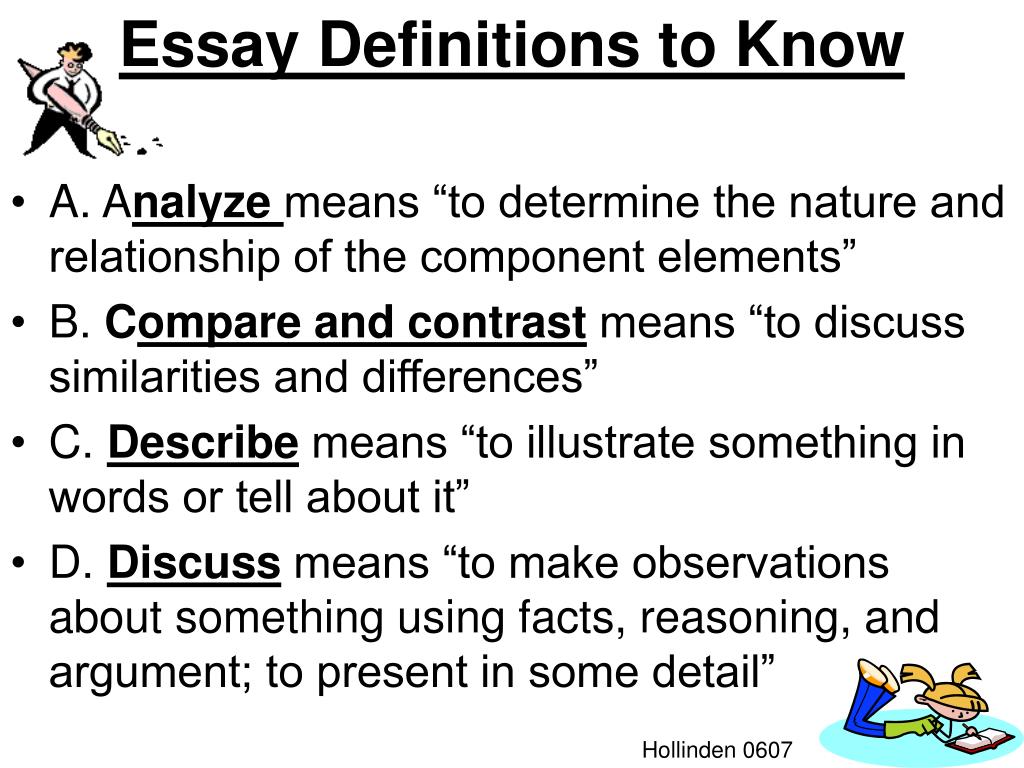 Essay Definitions to Know

• A. Analyze means “to determine the nature and relationship of the component elements”
• B. Compare and contrast means “to discuss similarities and differences”
• C. Describe means “to illustrate something in words or tell about it”
• D. Discuss means “to make observations about something using facts, reasoning, and argument; to present in some detail”

Hollinden 0607